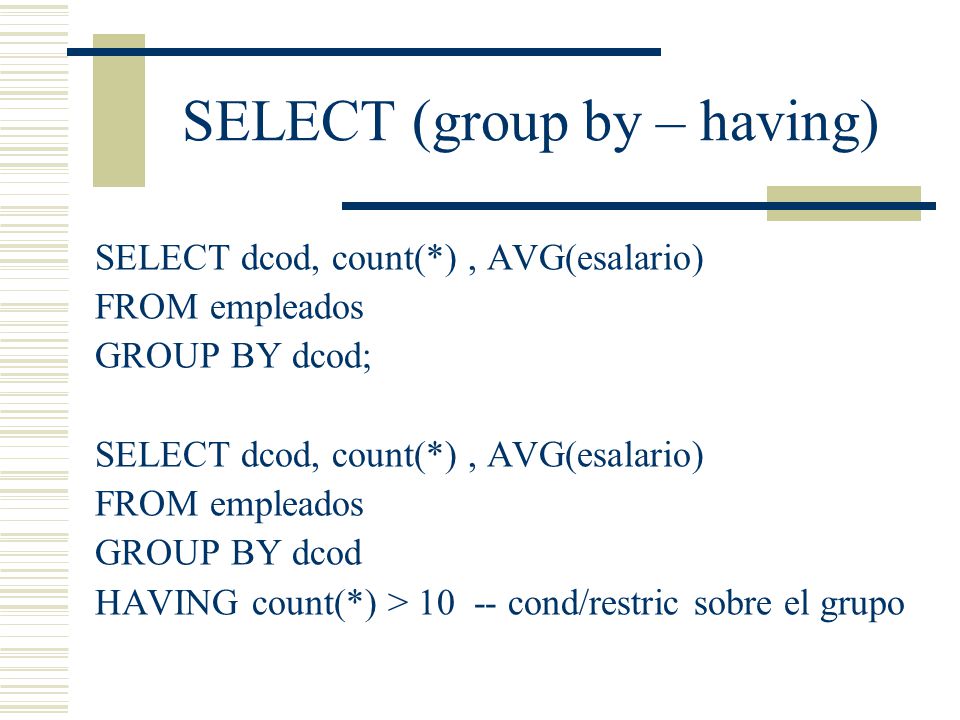 SELECT (group by – having)

SELECT dcod, count(*) , AVG(esalario)
FROM empleados
GROUP BY dcod;

SELECT dcod, count(*) , AVG(esalario)
FROM empleados
GROUP BY dcod
HAVING count(*) > 10 -- cond/restric sobre el grupo